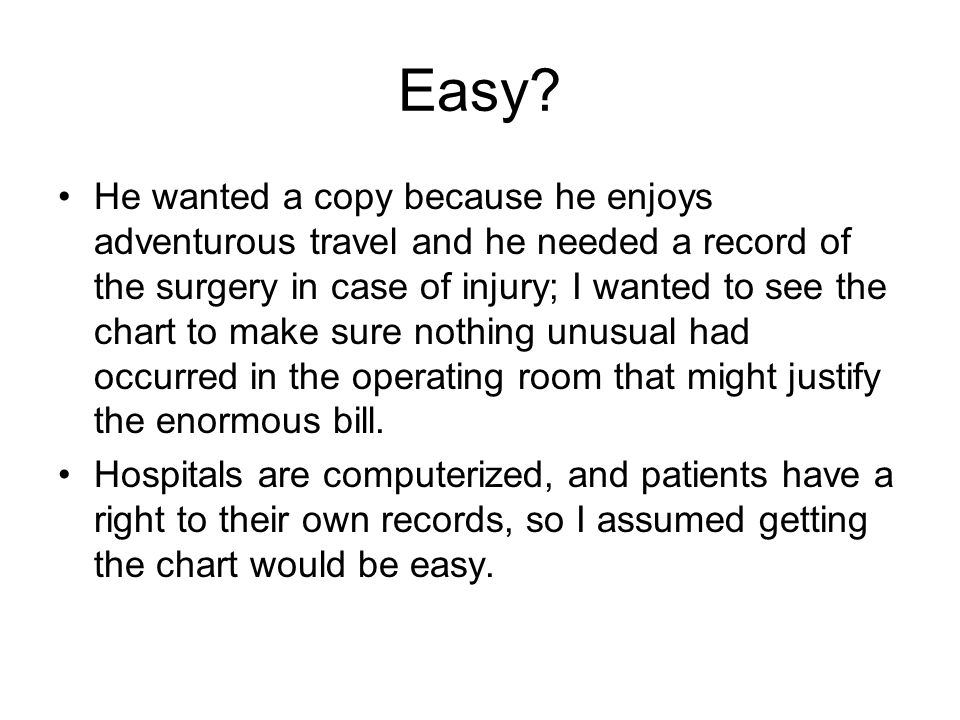 Easy?

• He wanted a copy because he enjoys adventurous travel and he needed a record of the surgery in case of injury; I wanted to see the chart to make sure nothing unusual had occurred in the operating room that might justify the enormous bill.

• Hospitals are computerized, and patients have a right to their own records, so I assumed getting the chart would be easy.